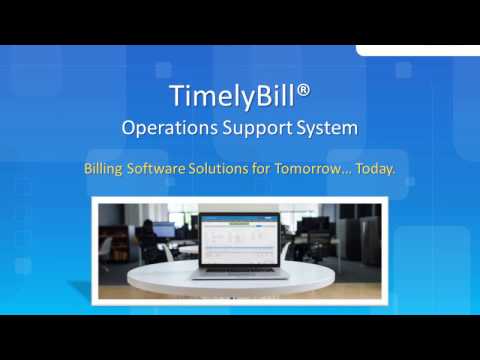 TimelyBill®
Operations Support System

Billing Software Solutions for Tomorrow... Today.